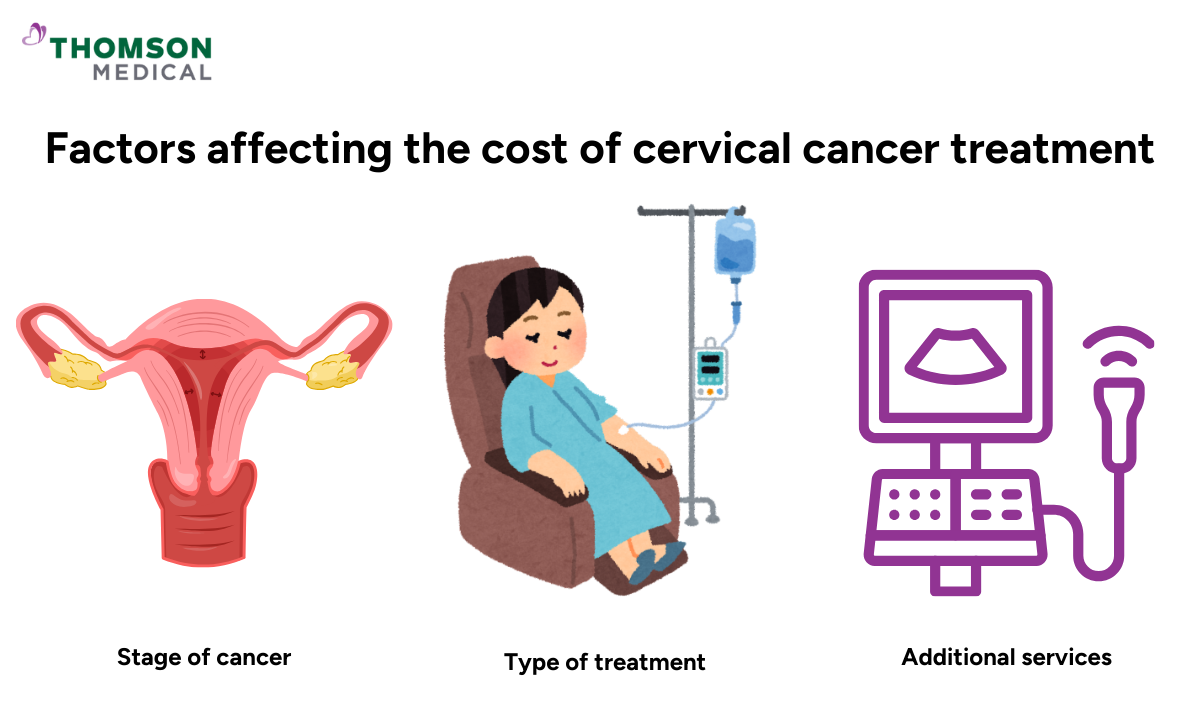 THOMSON MEDICAL

Factors affecting the cost of cervical cancer treatment

Stage of cancer

Type of treatment

Additional services